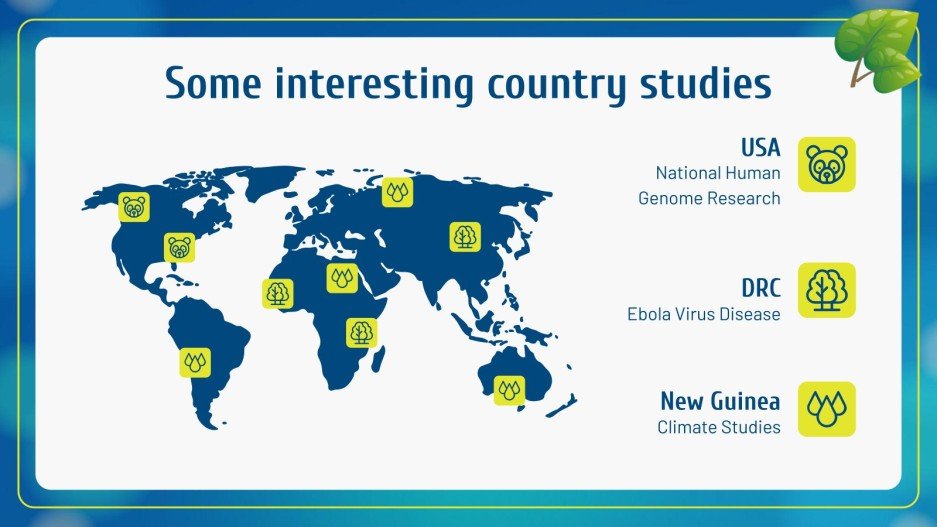 Some interesting country studies

USA
National Human Genome Research

DRC
Ebola Virus Disease

New Guinea
Climate Studies